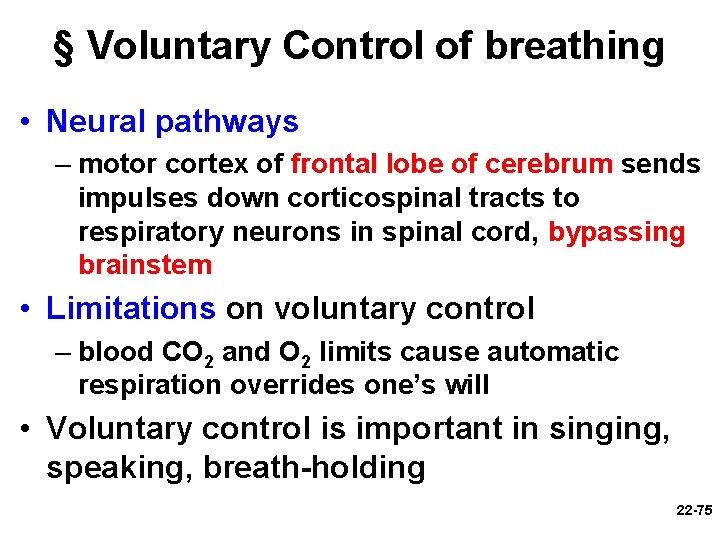 § Voluntary Control of breathing

• Neural pathways
– motor cortex of frontal lobe of cerebrum sends impulses down corticospinal tracts to respiratory neurons in spinal cord, bypassing brainstem

• Limitations on voluntary control
– blood $CO_2$ and $O_2$ limits cause automatic respiration overrides one's will

• Voluntary control is important in singing, speaking, breath-holding

22-75